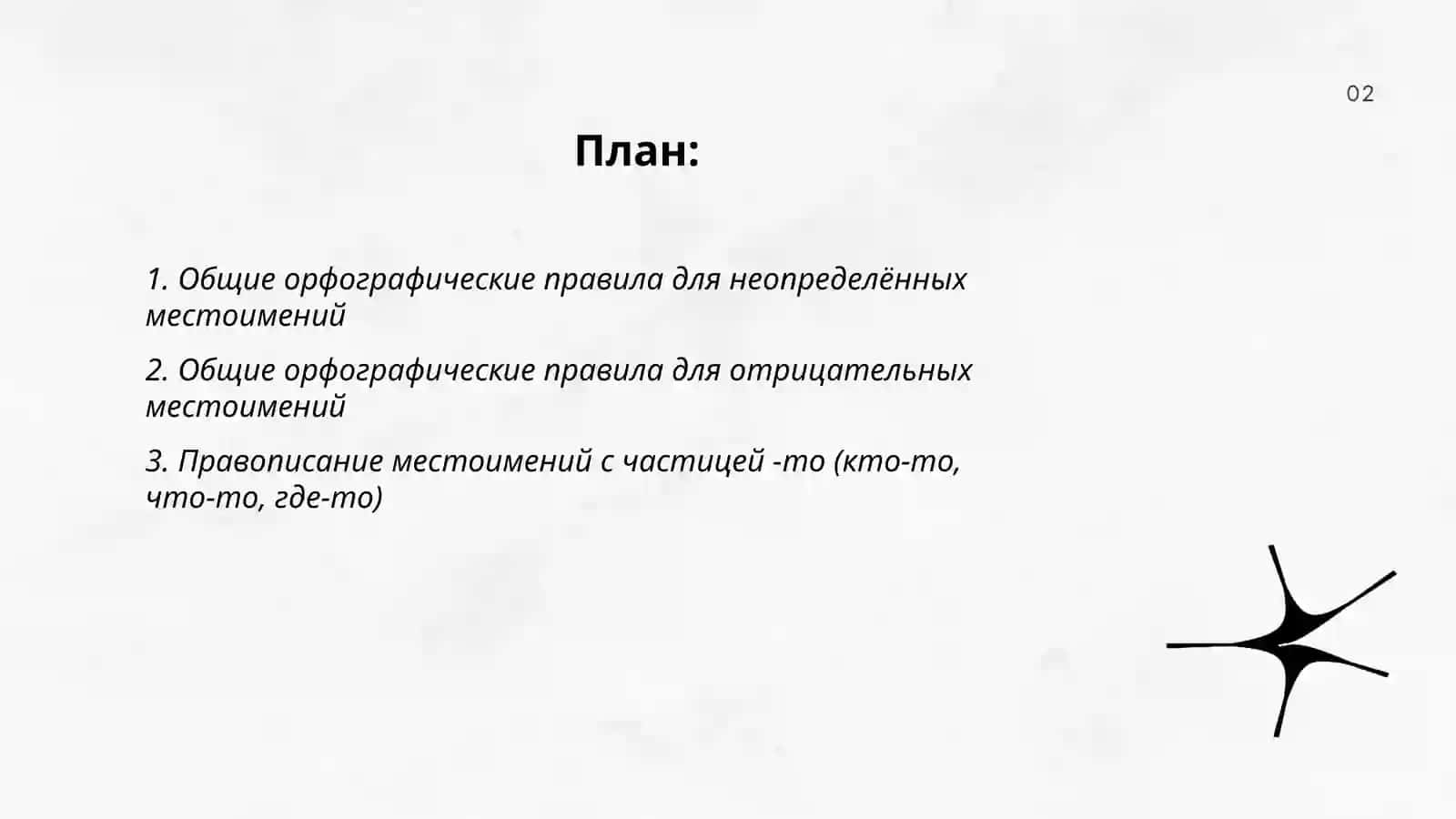 02

План:

1. Общие орфографические правила для неопределённых местоимений

2. Общие орфографические правила для отрицательных местоимений

3. Правописание местоимений с частицей -то (кто-то, что-то, где-то)